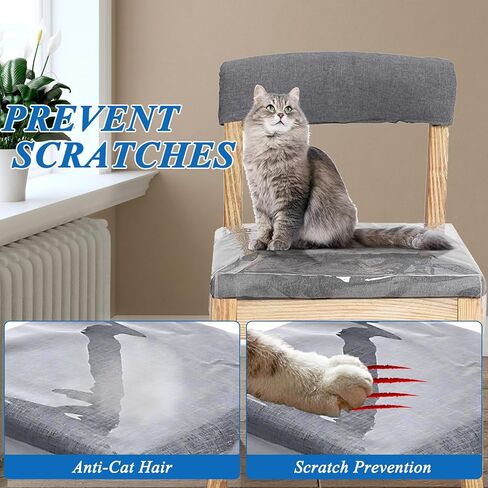 PREVENT SCRATCHES

Anti-Cat Hair

Scratch Prevention